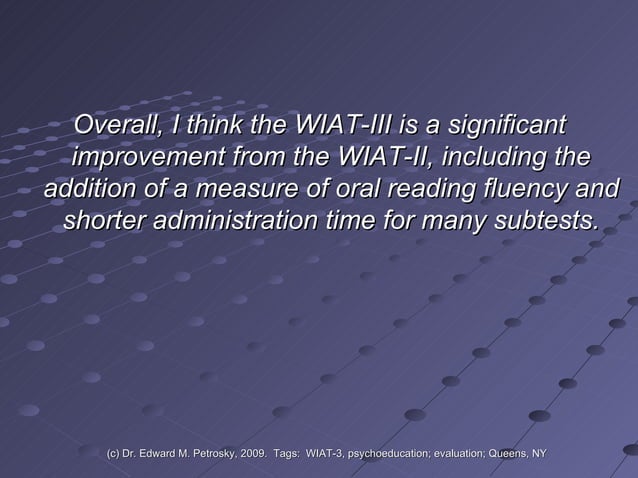 Overall, I think the WIAT-III is a significant improvement from the WIAT-II, including the addition of a measure of oral reading fluency and shorter administration time for many subtests.

(c) Dr. Edward M. Petrosky, 2009. Tags: WIAT-3, psychoeducation; evaluation; Queens, NY